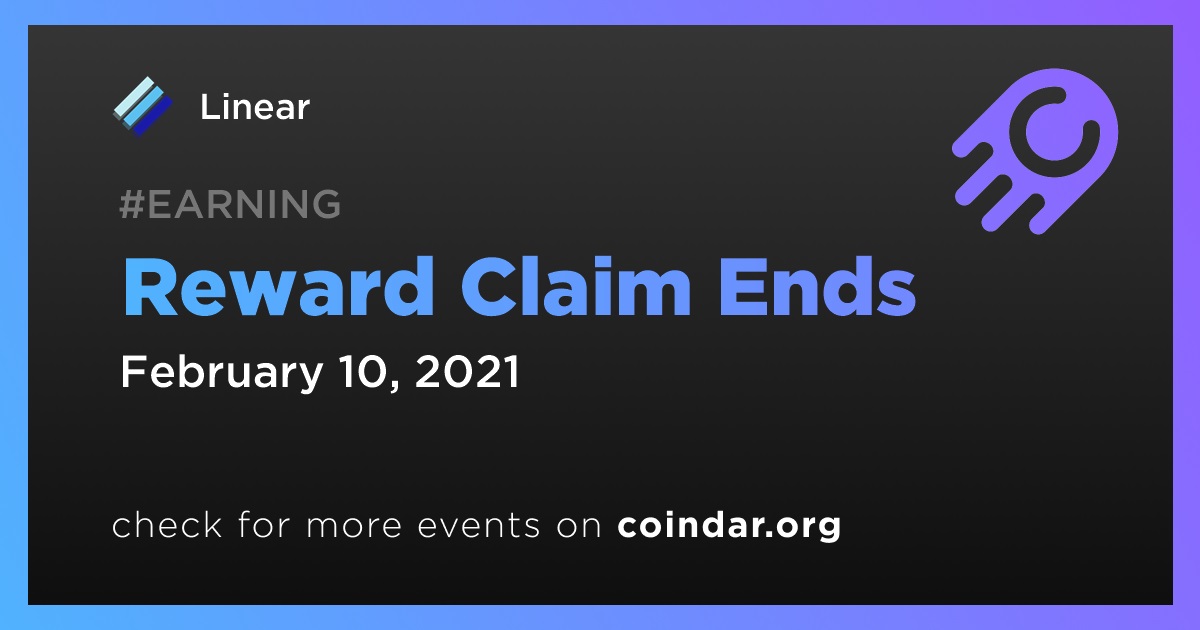 Linear

#EARNING

Reward Claim Ends

February 10, 2021

check for more events on coindar.org